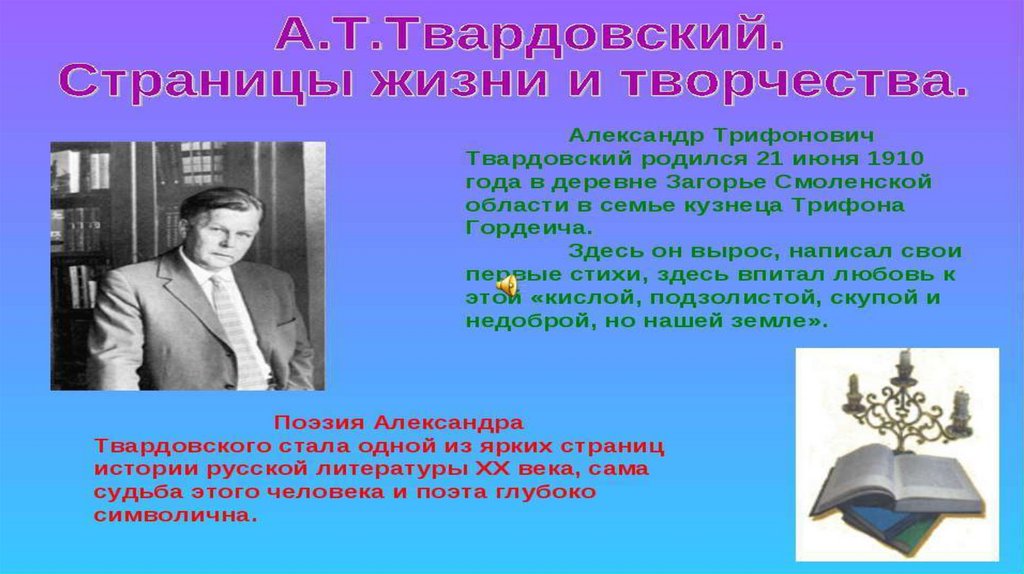 А.Т.Твардовский.
Страницы жизни и творчества.

Александр Трифонович Твардовский родился 21 июня 1910 года в деревне Загорье Смоленской области в семье кузнеца Трифона Гордеича.

Здесь он вырос, написал свои первые стихи, здесь впитал любовь к этой «кислой, подзолистой, скупой и недоброй, но нашей земле».

Поэзия Александра Твардовского стала одной из ярких страниц истории русской литературы XX века, сама судьба этого человека и поэта глубоко символична.